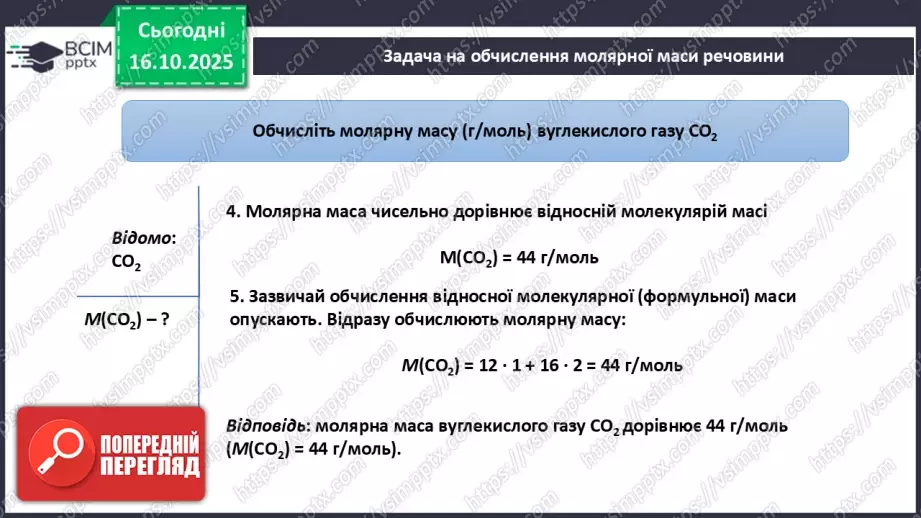 ВСІМ pptx

Сьогодні 16.10.2025

Задача на обчислення молярної маси речовини

Обчисліть молярну масу (г/моль) вуглекислого газу $CO_2$

Відомо: $CO_2$

$M(CO_2)$ – ?

4. Молярна маса чисельно дорівнює відносній молекулярій масі

$M(CO_2) = 44$ г/моль

5. Зазвичай обчислення відносної молекулярної (формульної) маси опускають. Відразу обчислюють молярну масу:

$M(CO_2) = 12 \cdot 1 + 16 \cdot 2 = 44$ г/моль

Відповідь: молярна маса вуглекислого газу $CO_2$ дорівнює 44 г/моль ($M(CO_2) = 44$ г/моль).

ПОПЕРЕДНІЙ ПЕРЕГЛЯД

https://vsimpptx.com